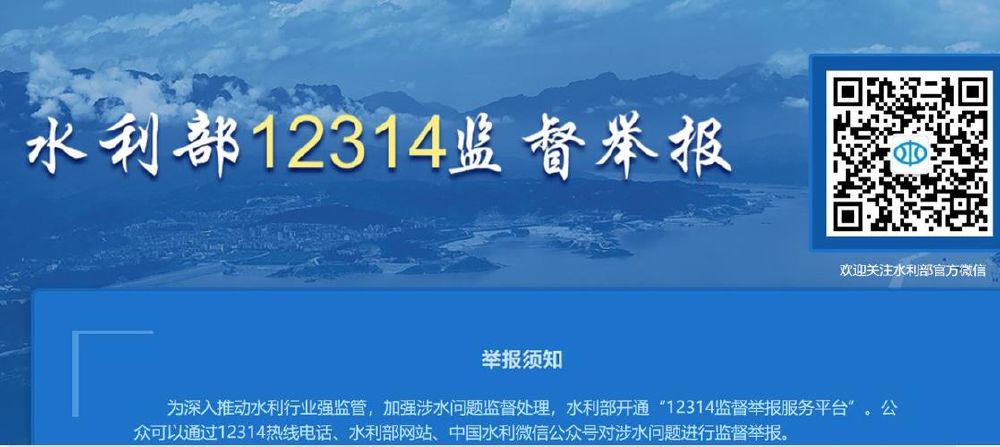 水利部12314监督举报

欢迎关注水利部官方微信

举报须知

为深入推动水利行业强监管，加强涉水问题监督处理，水利部开通“12314监督举报服务平台”。公众可以通过12314热线电话、水利部网站、中国水利微信公众号对涉水问题进行监督举报。